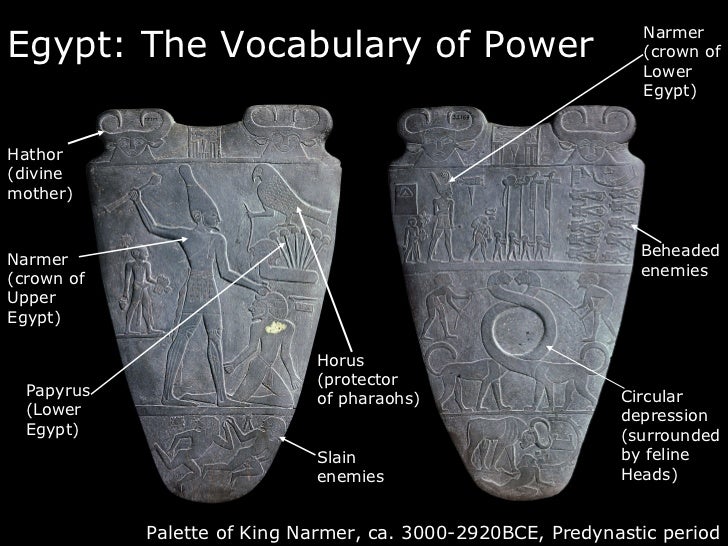 Egypt: The Vocabulary of Power

Narmer (crown of Lower Egypt)

Hathor (divine mother)

Narmer (crown of Upper Egypt)

Papyrus (Lower Egypt)

Horus (protector of pharaohs)

Slain enemies

Beheaded enemies

Circular depression (surrounded by feline Heads)

Palette of King Narmer, ca. 3000-2920BCE, Predynastic period